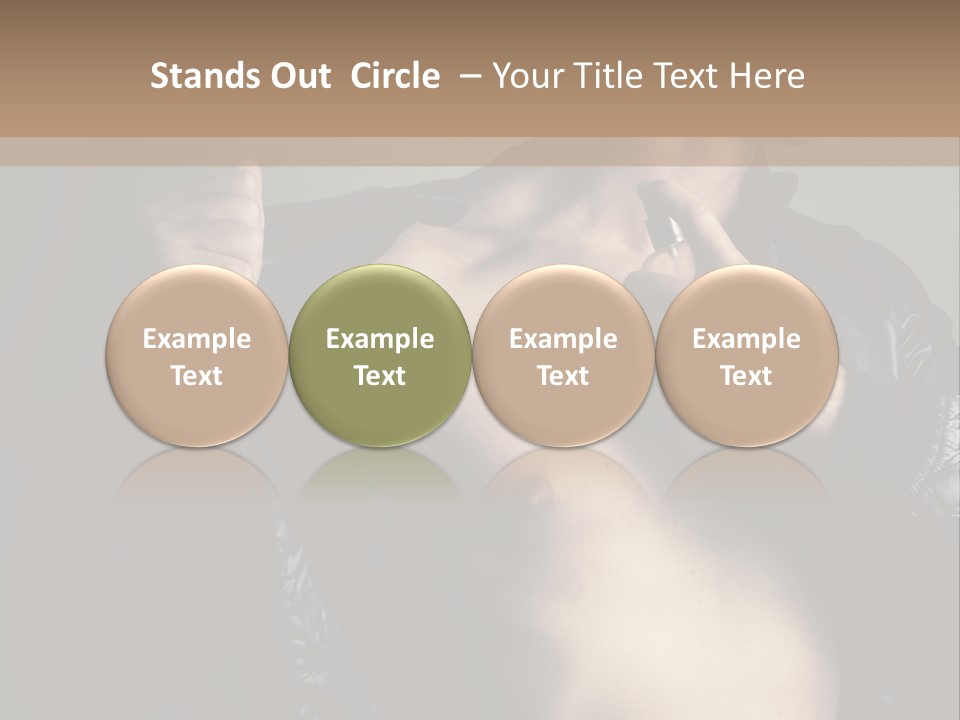 Stands Out Circle – Your Title Text Here

Example Text

Example Text

Example Text

Example Text